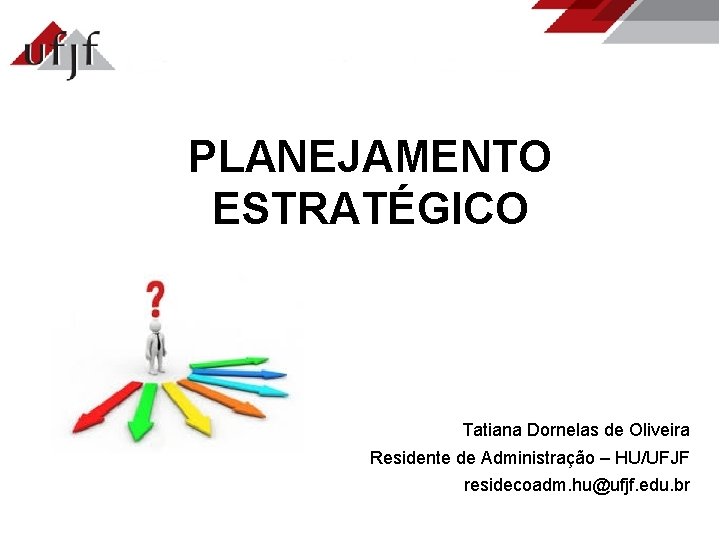 ufjf

PLANEJAMENTO ESTRATÉGICO

?

Tatiana Dornelas de Oliveira
Residente de Administração – HU/UFJF
residecoadm.hu@ufjf.edu.br